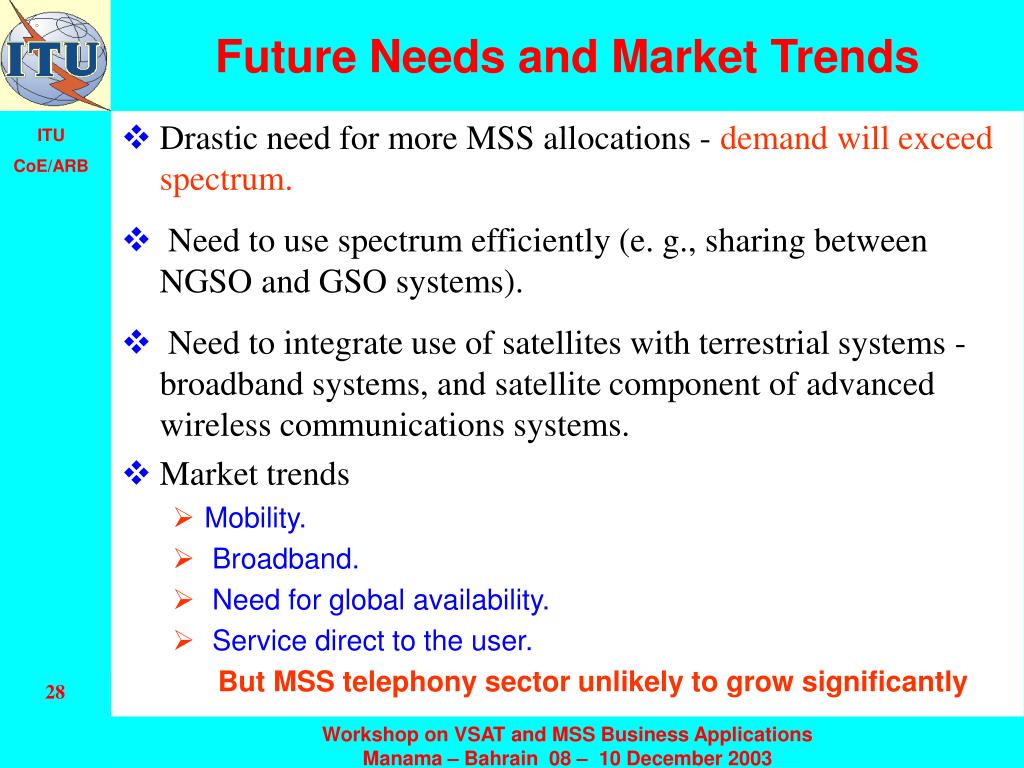 ITU

Future Needs and Market Trends

ITU
CoE/ARB

❖ Drastic need for more MSS allocations - demand will exceed spectrum.

❖ Need to use spectrum efficiently (e. g., sharing between NGSO and GSO systems).

❖ Need to integrate use of satellites with terrestrial systems - broadband systems, and satellite component of advanced wireless communications systems.

❖ Market trends
➢ Mobility.
➢ Broadband.
➢ Need for global availability.
➢ Service direct to the user.

But MSS telephony sector unlikely to grow significantly

28

Workshop on VSAT and MSS Business Applications
Manama – Bahrain 08 – 10 December 2003